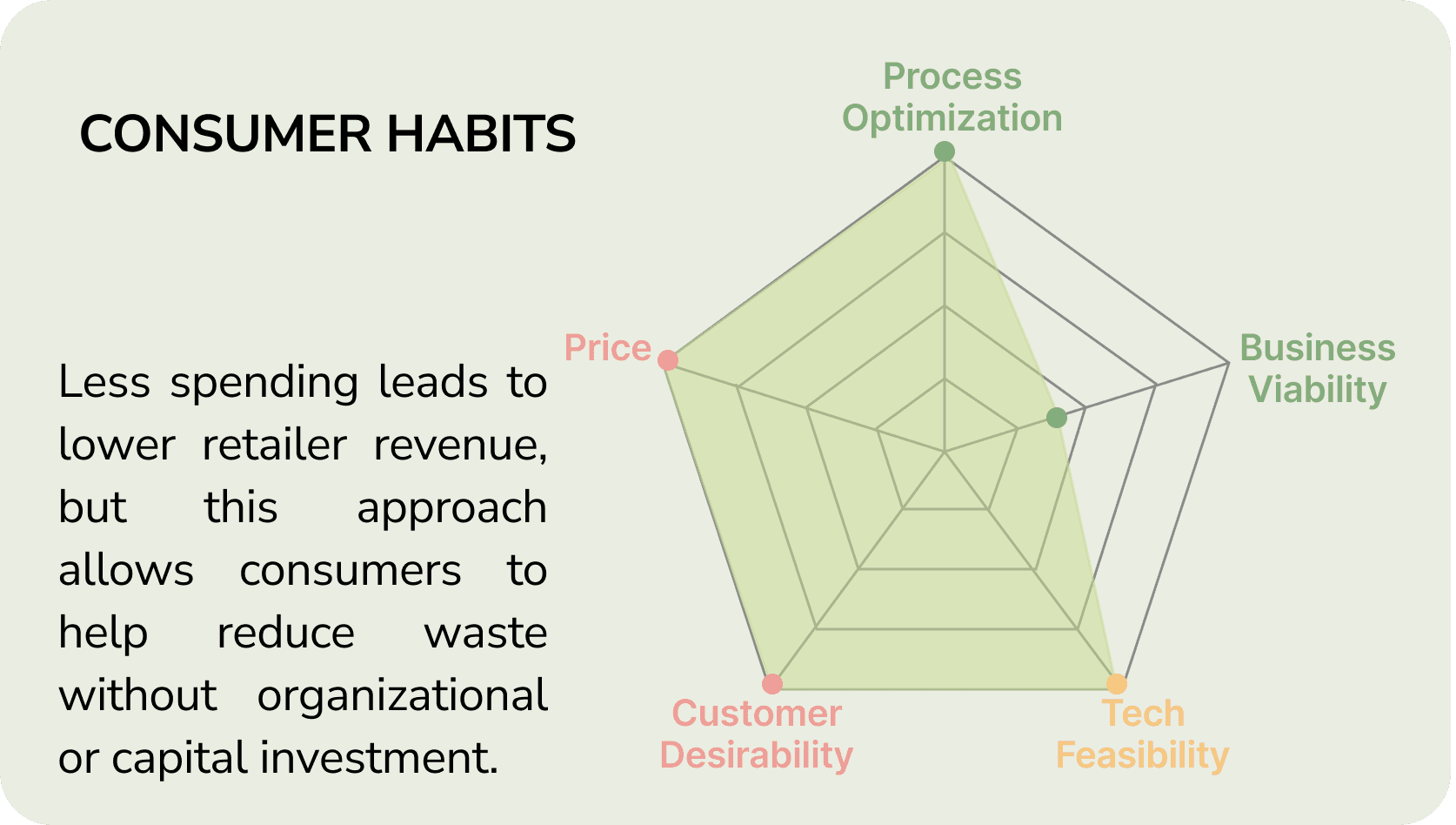 CONSUMER HABITS

Less spending leads to lower retailer revenue, but this approach allows consumers to help reduce waste without organizational or capital investment.

Process Optimization

Business Viability

Tech Feasibility

Customer Desirability

Price